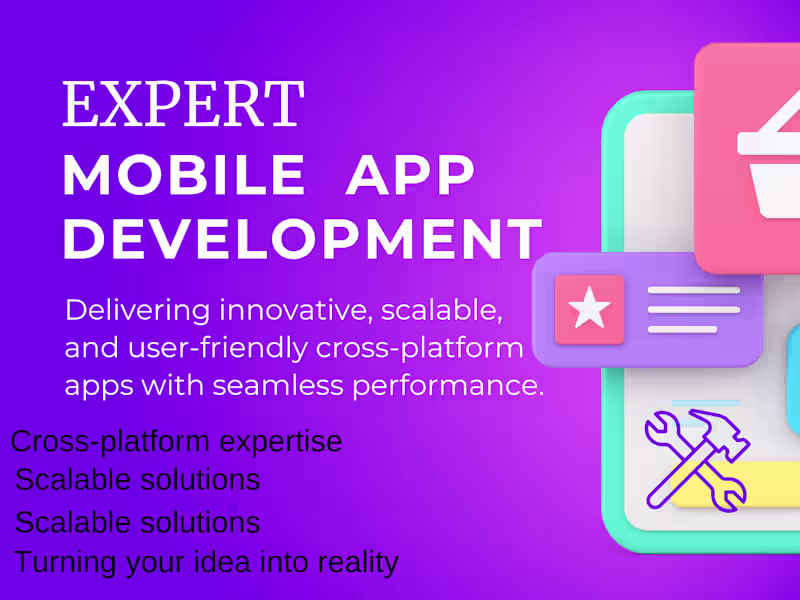 EXPERT
MOBILE APP DEVELOPMENT

Delivering innovative, scalable, and user-friendly cross-platform apps with seamless performance.

Cross-platform expertise
Scalable solutions
Scalable solutions
Turning your idea into reality